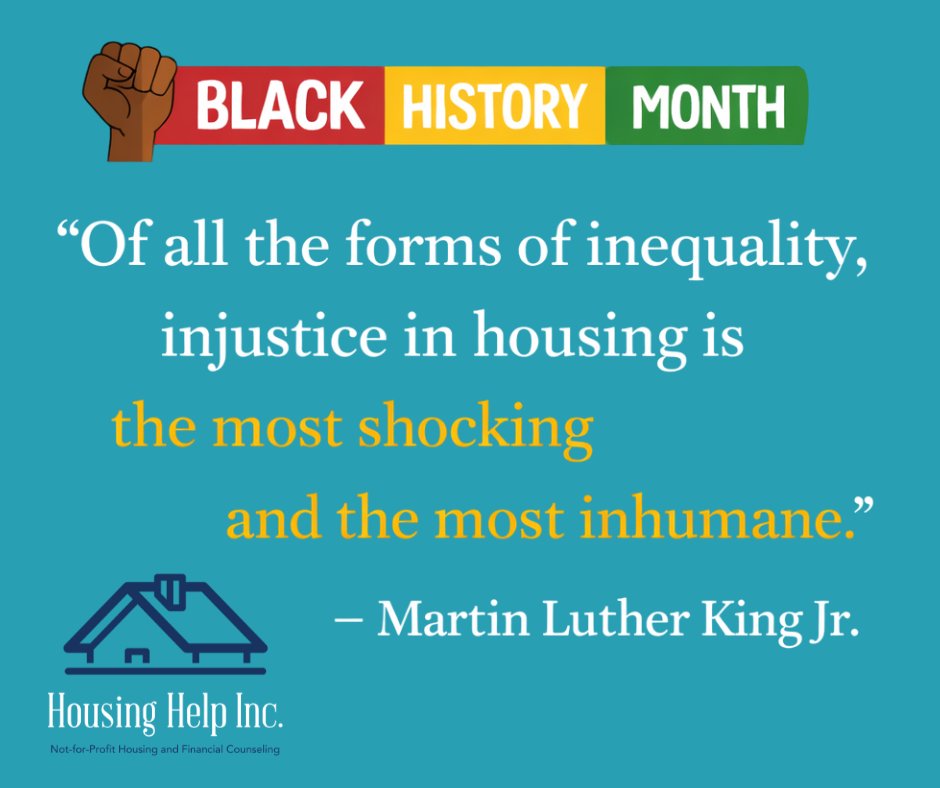 BLACK HISTORY MONTH

“Of all the forms of inequality, injustice in housing is the most shocking and the most inhumane.”

– Martin Luther King Jr.

Housing Help Inc.

Not-for-Profit Housing and Financial Counseling